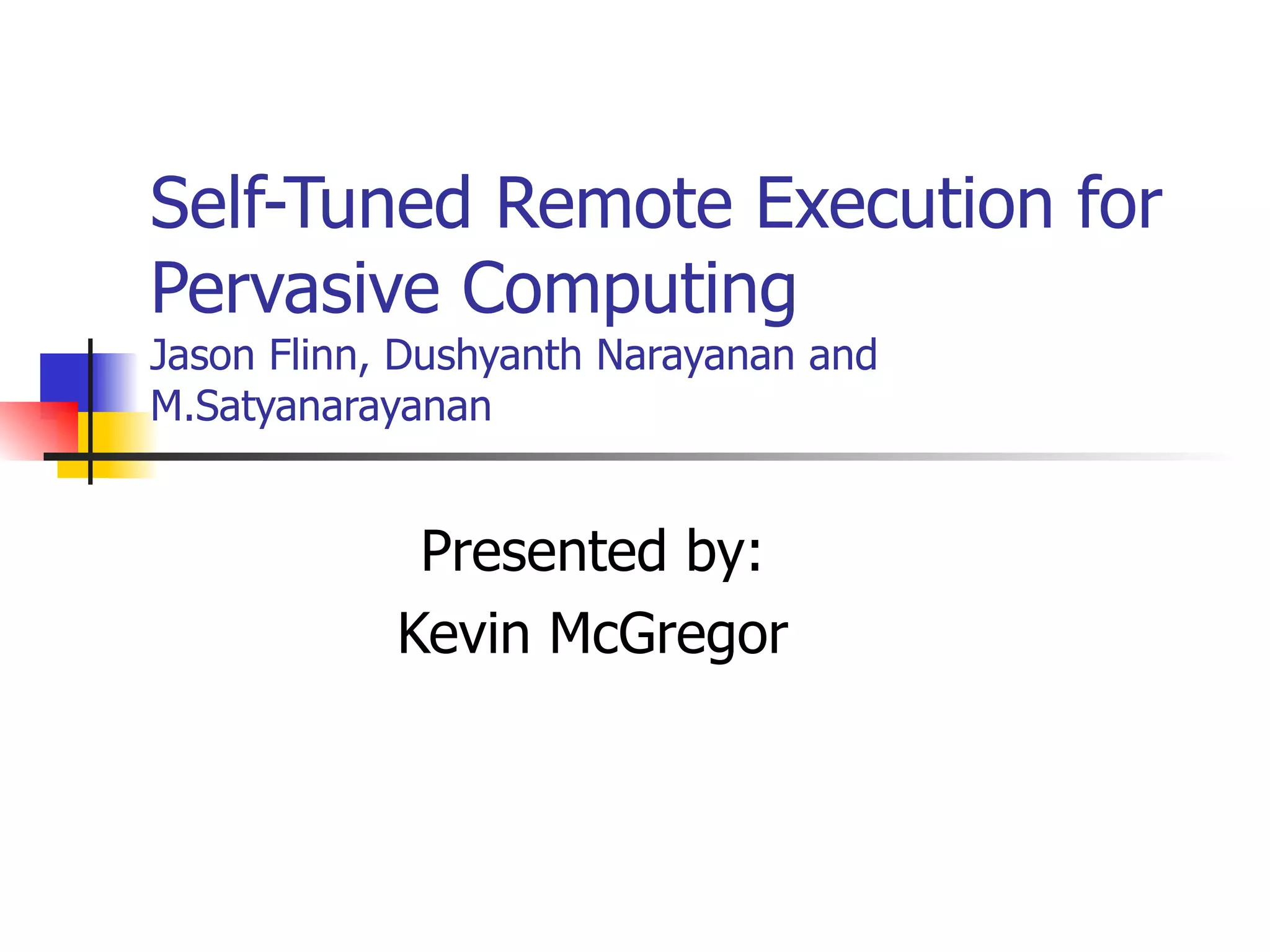 Self-Tuned Remote Execution for Pervasive Computing
Jason Flinn, Dushyanth Narayanan and M.Satyanarayanan

Presented by:
Kevin McGregor